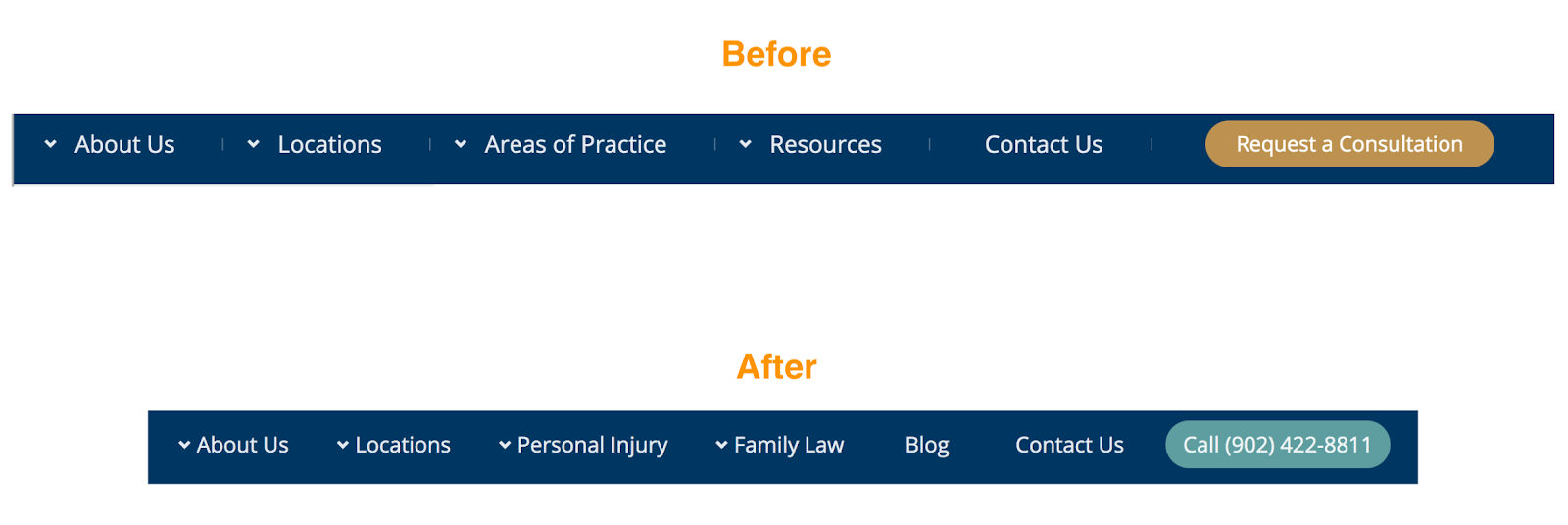 Before

About Us | Locations | Areas of Practice | Resources | Contact Us | Request a Consultation

After

About Us Locations Personal Injury Family Law Blog Contact Us Call (902) 422-8811